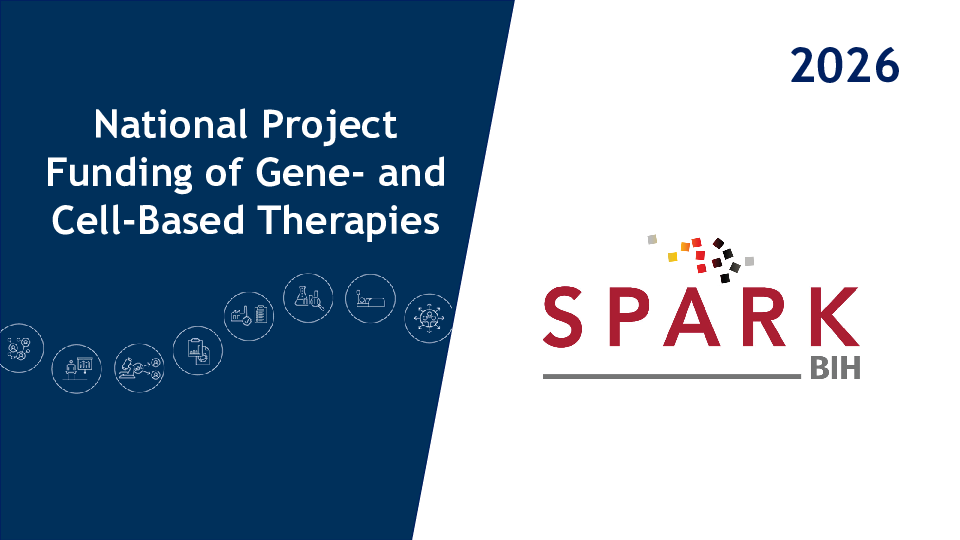 National Project Funding of Gene- and Cell-Based Therapies

2026

SPARK
BIH